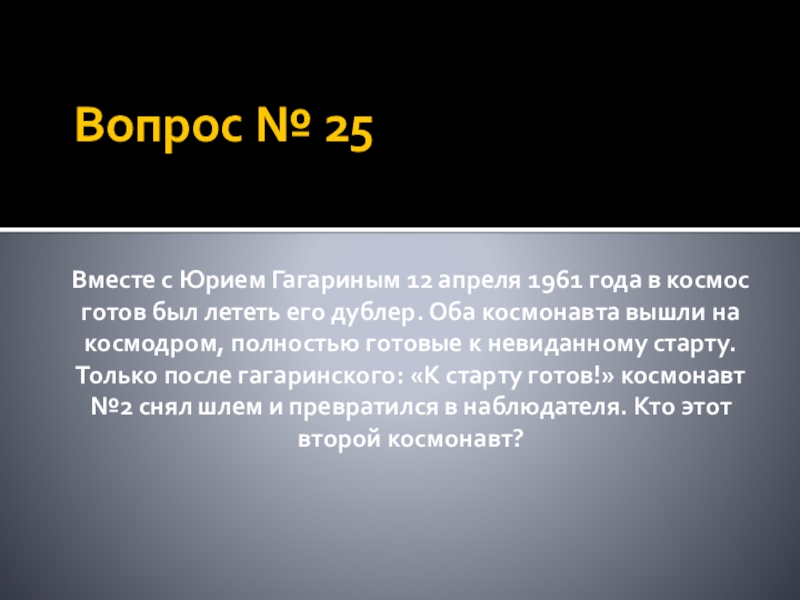 Вопрос № 25

Вместе с Юрием Гагариным 12 апреля 1961 года в космос готов был лететь его дублер. Оба космонавта вышли на космодром, полностью готовые к невиданному старту. Только после гагаринского: «К старту готов!» космонавт №2 снял шлем и превратился в наблюдателя. Кто этот второй космонавт?